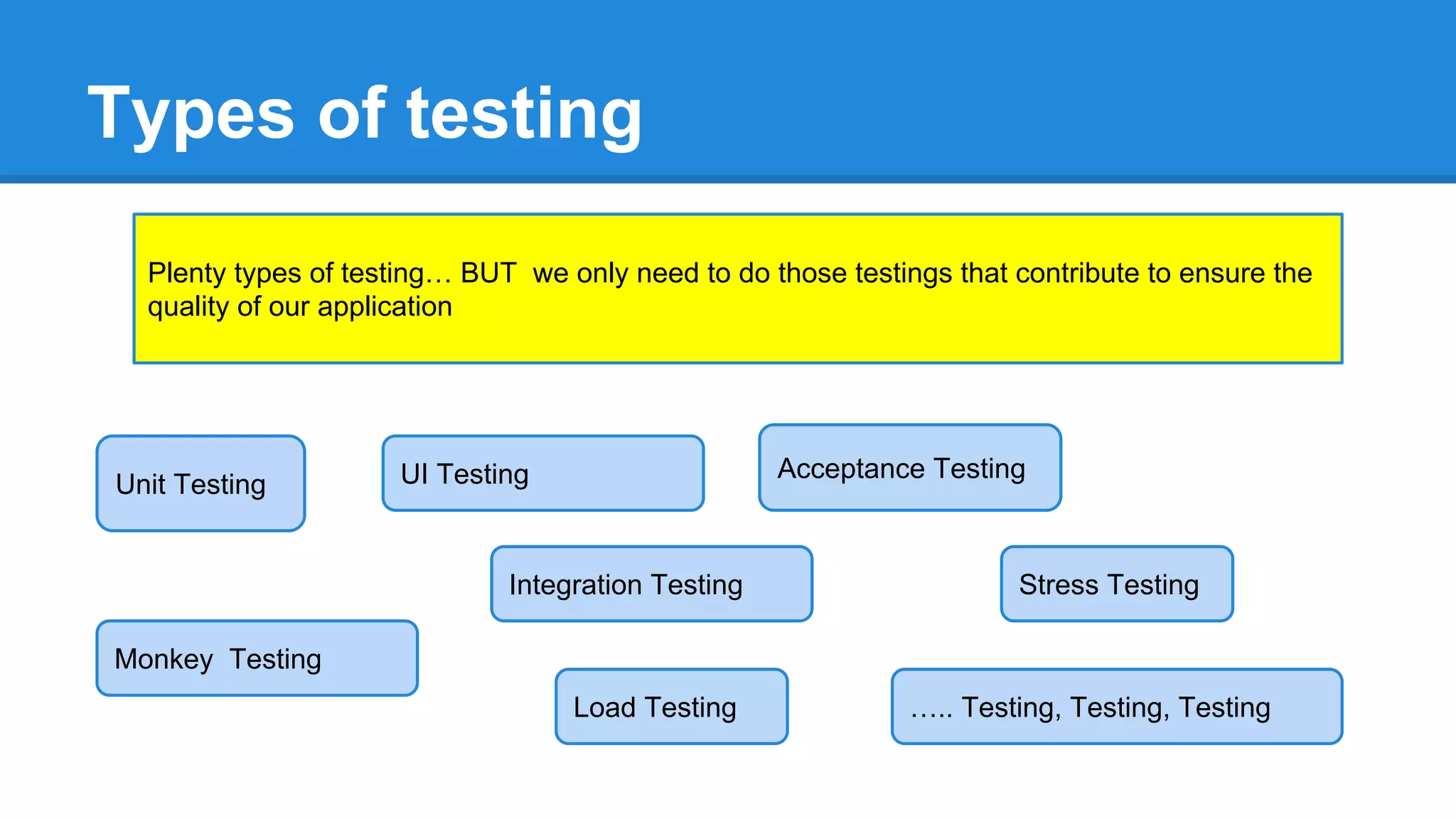 Types of testing

Plenty types of testing… BUT we only need to do those testings that contribute to ensure the quality of our application

Unit Testing

UI Testing

Acceptance Testing

Integration Testing

Stress Testing

Monkey Testing

Load Testing

….. Testing, Testing, Testing